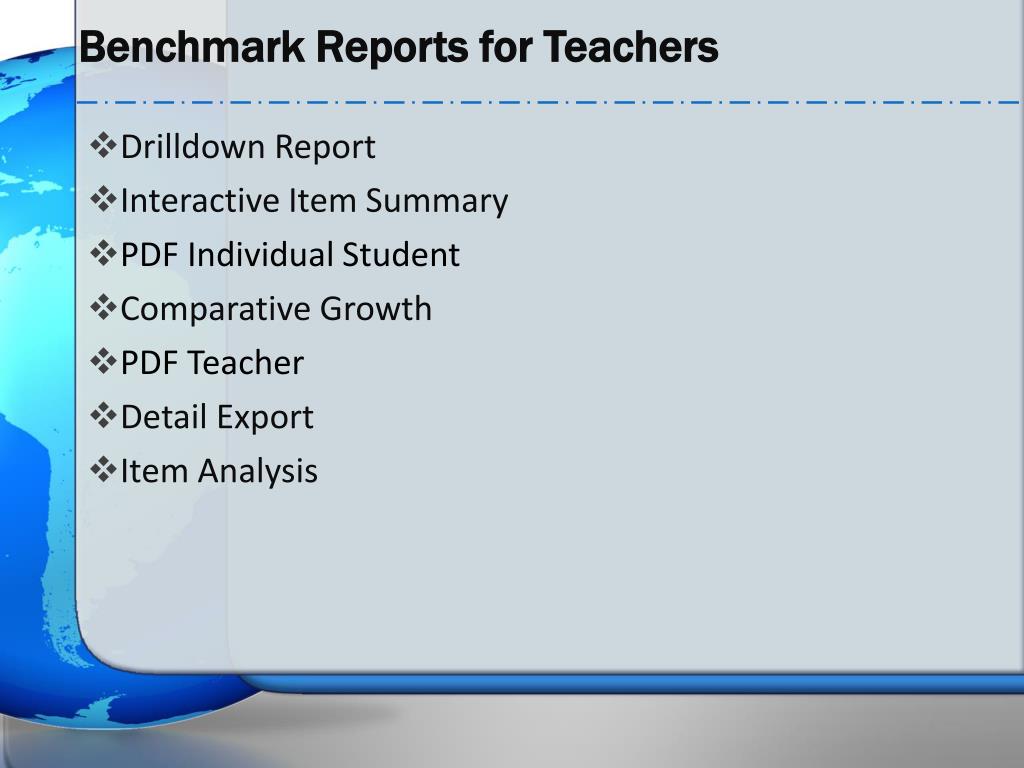 Benchmark Reports for Teachers

❖Drilldown Report
❖Interactive Item Summary
❖PDF Individual Student
❖Comparative Growth
❖PDF Teacher
❖Detail Export
❖Item Analysis